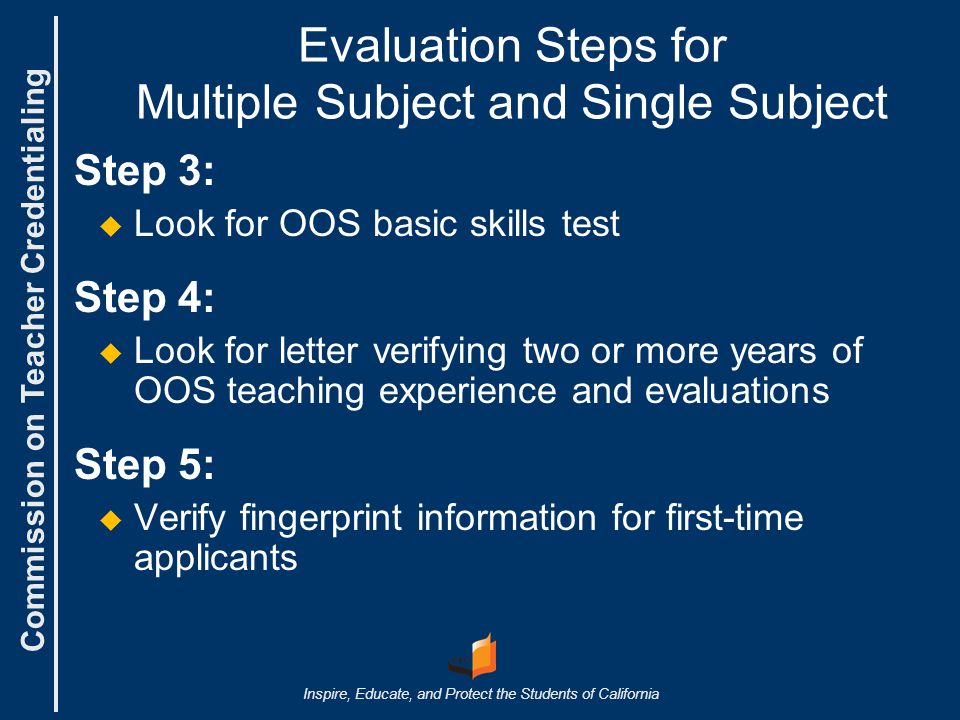 Commission on Teacher Credentialing

Evaluation Steps for Multiple Subject and Single Subject

Step 3:
Look for OOS basic skills test

Step 4:
Look for letter verifying two or more years of OOS teaching experience and evaluations

Step 5:
Verify fingerprint information for first-time applicants

Inspire, Educate, and Protect the Students of California